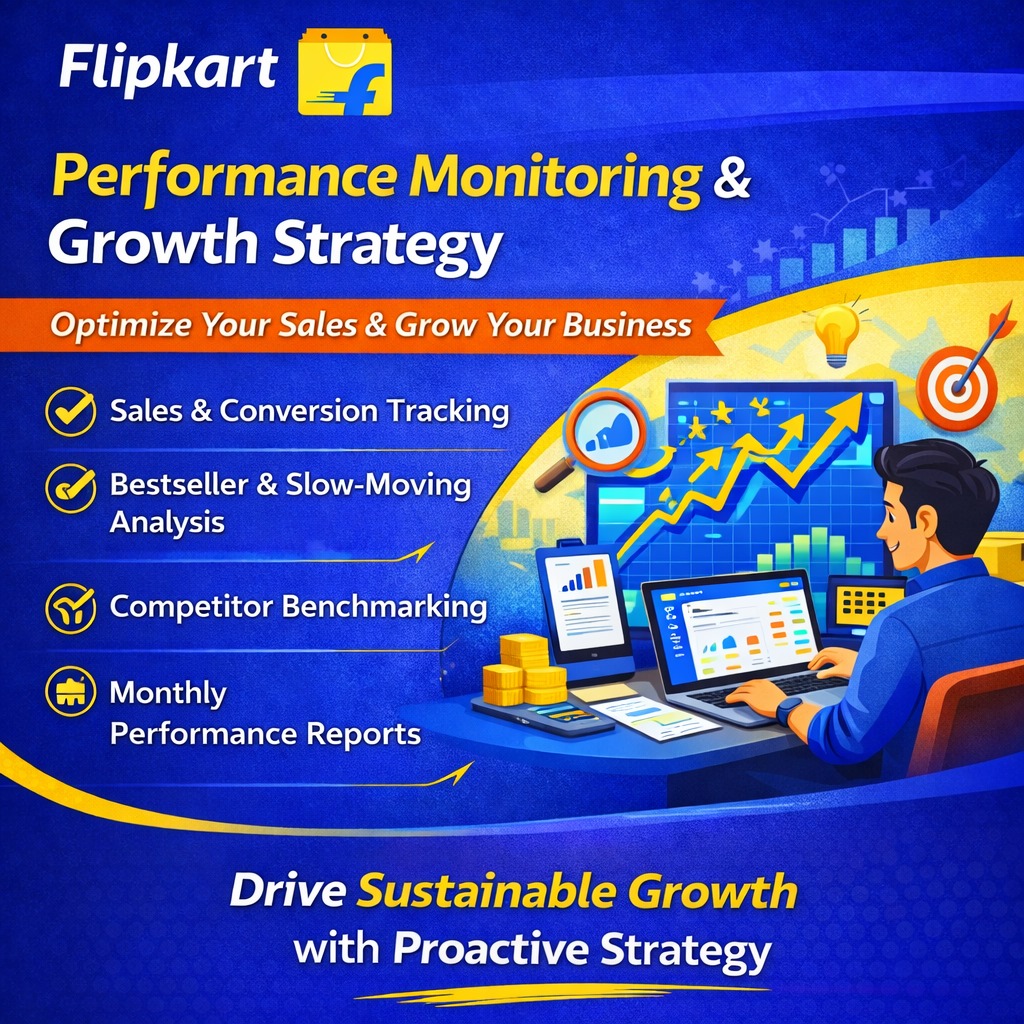 Flipkart

Performance Monitoring & Growth Strategy

Optimize Your Sales & Grow Your Business

Sales & Conversion Tracking

Bestseller & Slow-Moving Analysis

Competitor Benchmarking

Monthly Performance Reports

Drive Sustainable Growth with Proactive Strategy